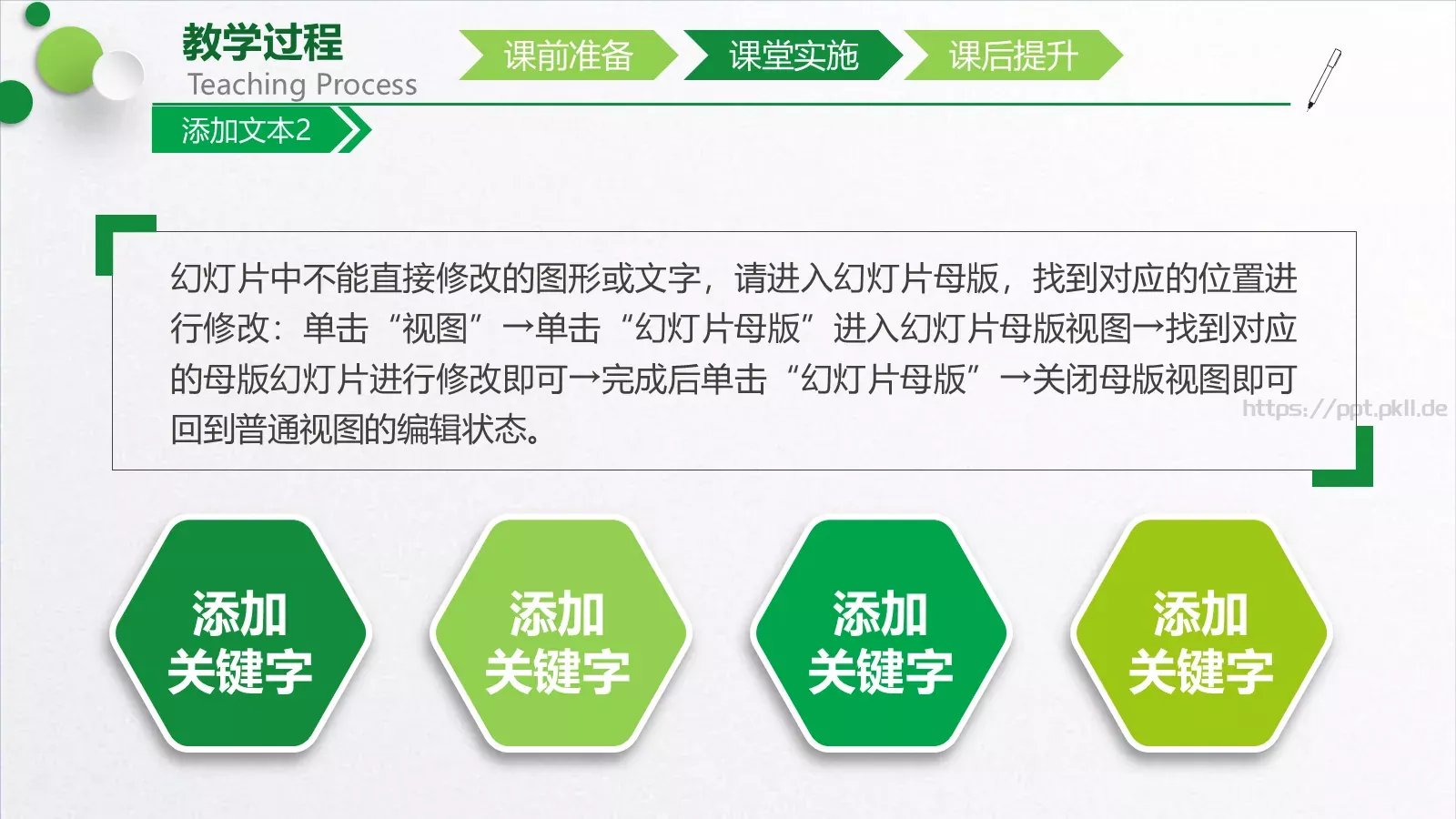 教学过程
Teaching Process

课前准备
课堂实施
课后提升

添加文本2

幻灯片中不能直接修改的图形或文字，请进入幻灯片母版，找到对应的位置进行修改：单击“视图”→单击“幻灯片母版”进入幻灯片母版视图→找到对应的母版幻灯片进行修改即可→完成后单击“幻灯片母版”→关闭母版视图即可回到普通视图的编辑状态。

https://ppt.pkll.de

添加关键字

添加关键字

添加关键字

添加关键字